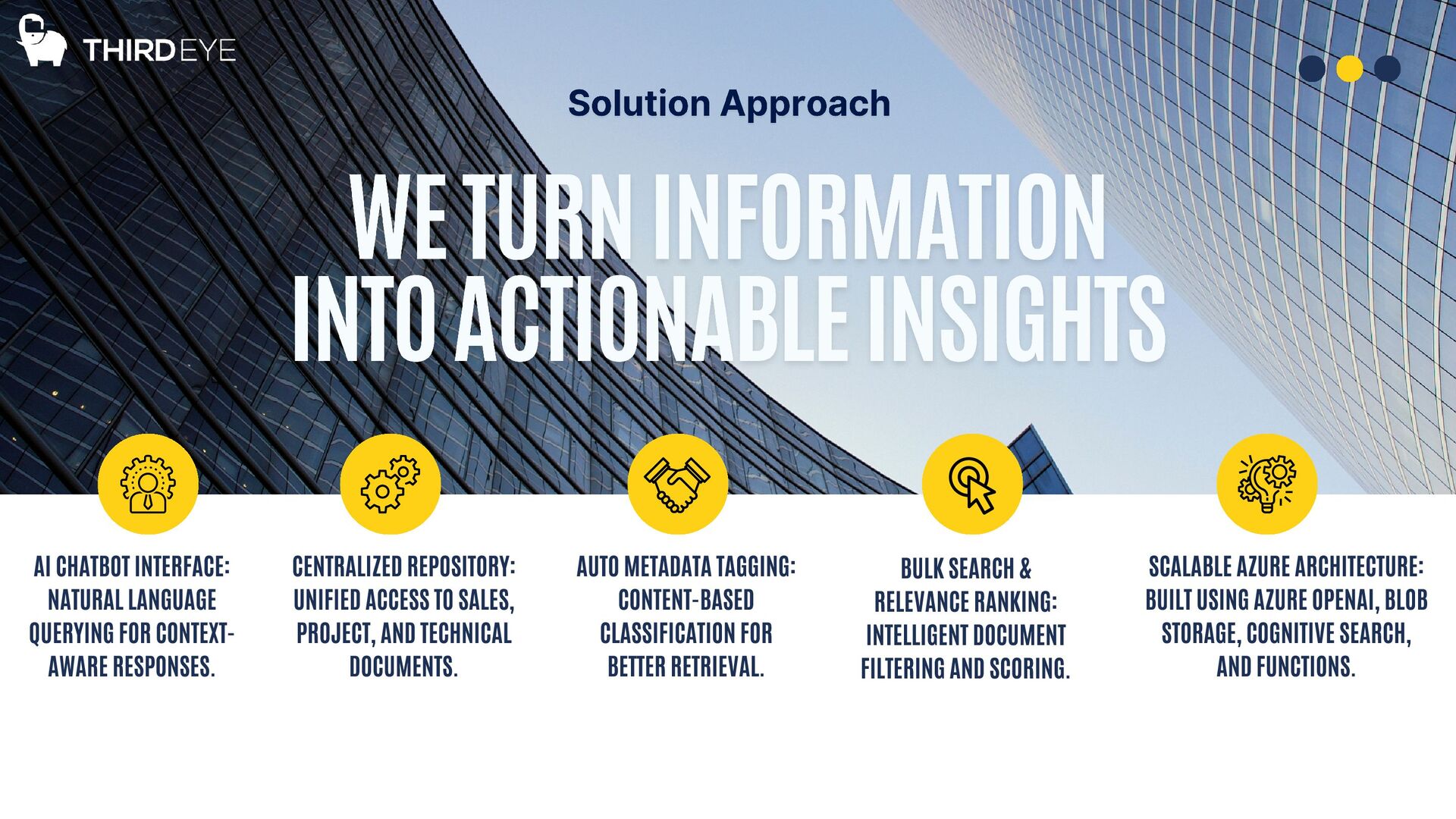 THIRDEYE

Solution Approach

WE TURN INFORMATION INTO ACTIONABLE INSIGHTS

AI CHATBOT INTERFACE: NATURAL LANGUAGE QUERYING FOR CONTEXT-AWARE RESPONSES.

CENTRALIZED REPOSITORY: UNIFIED ACCESS TO SALES, PROJECT, AND TECHNICAL DOCUMENTS.

AUTO METADATA TAGGING: CONTENT-BASED CLASSIFICATION FOR BETTER RETRIEVAL.

BULK SEARCH & RELEVANCE RANKING: INTELLIGENT DOCUMENT FILTERING AND SCORING.

SCALABLE AZURE ARCHITECTURE: BUILT USING AZURE OPENAI, BLOB STORAGE, COGNITIVE SEARCH, AND FUNCTIONS.